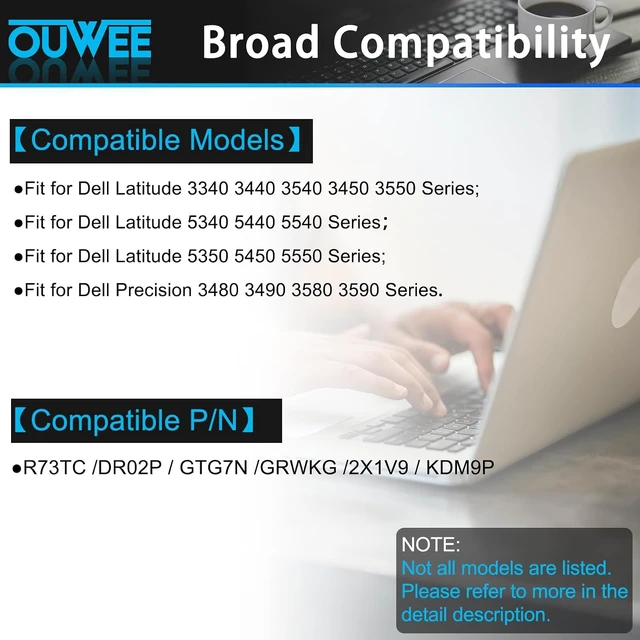 OUWEE

Broad Compatibility

【Compatible Models】

●Fit for Dell Latitude 3340 3440 3540 3450 3550 Series;

●Fit for Dell Latitude 5340 5440 5540 Series;

●Fit for Dell Latitude 5350 5450 5550 Series;

●Fit for Dell Precision 3480 3490 3580 3590 Series.

【Compatible P/N】

●R73TC /DR02P / GTG7N /GRWKG /2X1V9 / KDM9P

NOTE:
Not all models are listed. Please refer to more in the detail description.